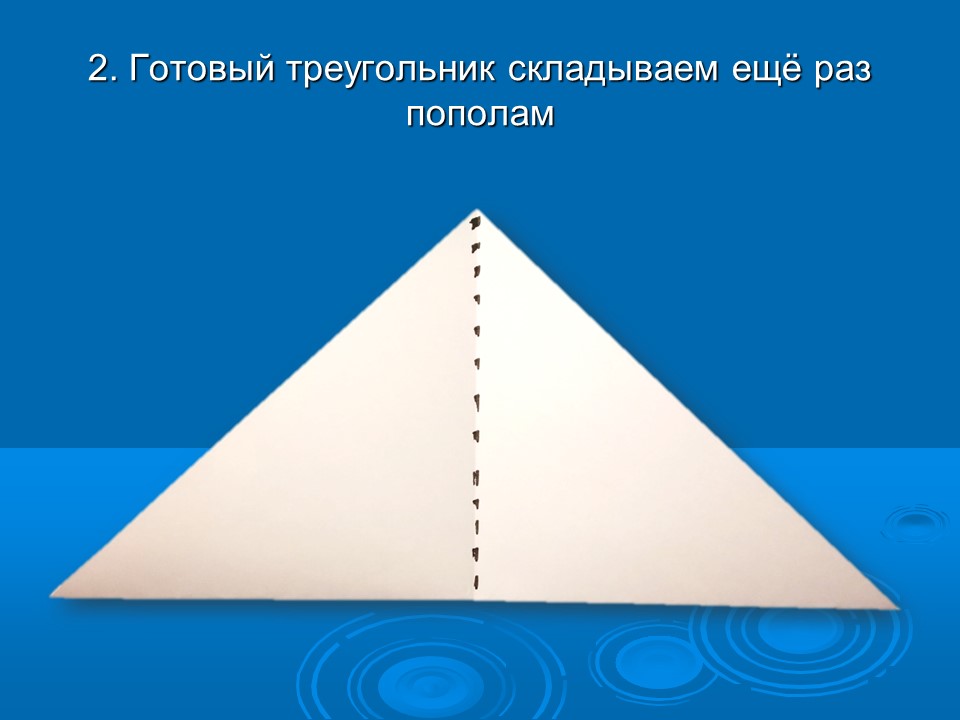 2. Готовый треугольник складываем ещё раз пополам